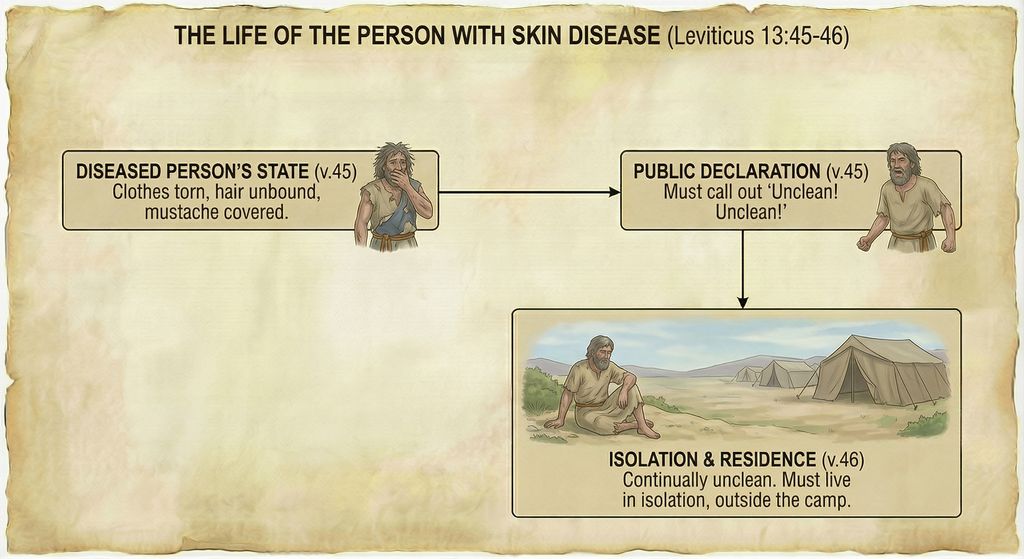 THE LIFE OF THE PERSON WITH SKIN DISEASE (Leviticus 13:45-46)

DISEASED PERSON'S STATE (v.45)
Clothes torn, hair unbound, mustache covered.

PUBLIC DECLARATION (v.45)
Must call out 'Unclean! Unclean!'

ISOLATION & RESIDENCE (v.46)
Continually unclean. Must live in isolation, outside the camp.